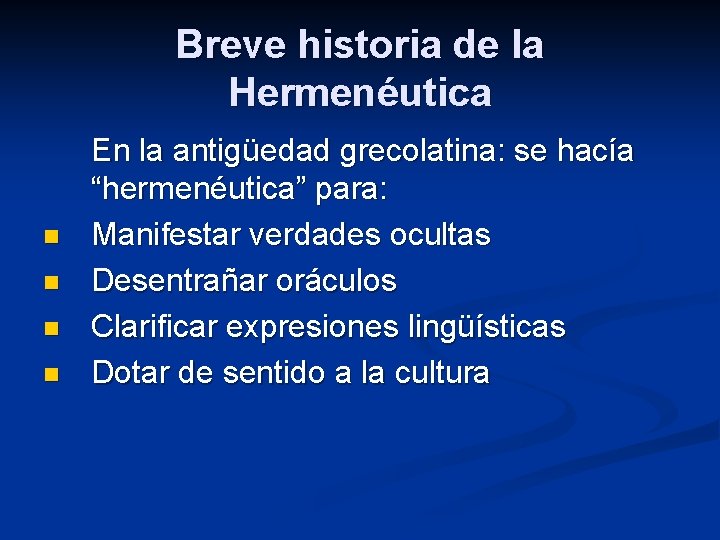 Breve historia de la Hermenéutica

En la antigüedad grecolatina: se hacía "hermenéutica" para:

• Manifestar verdades ocultas
• Desentrañar oráculos
• Clarificar expresiones lingüísticas
• Dotar de sentido a la cultura